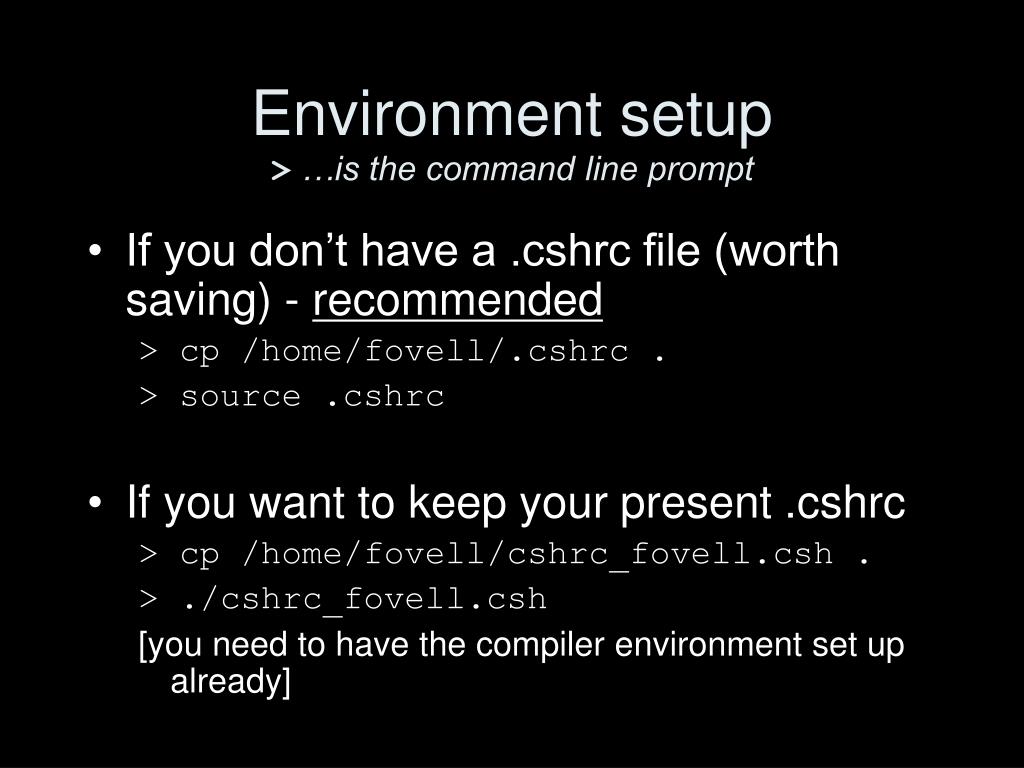 Environment setup
> …is the command line prompt

• If you don’t have a .cshrc file (worth saving) - recommended

> cp /home/fovell/.cshrc .

> source .cshrc

• If you want to keep your present .cshrc

> cp /home/fovell/cshrc_fovell.csh .

> ./cshrc_fovell.csh

[you need to have the compiler environment set up already]